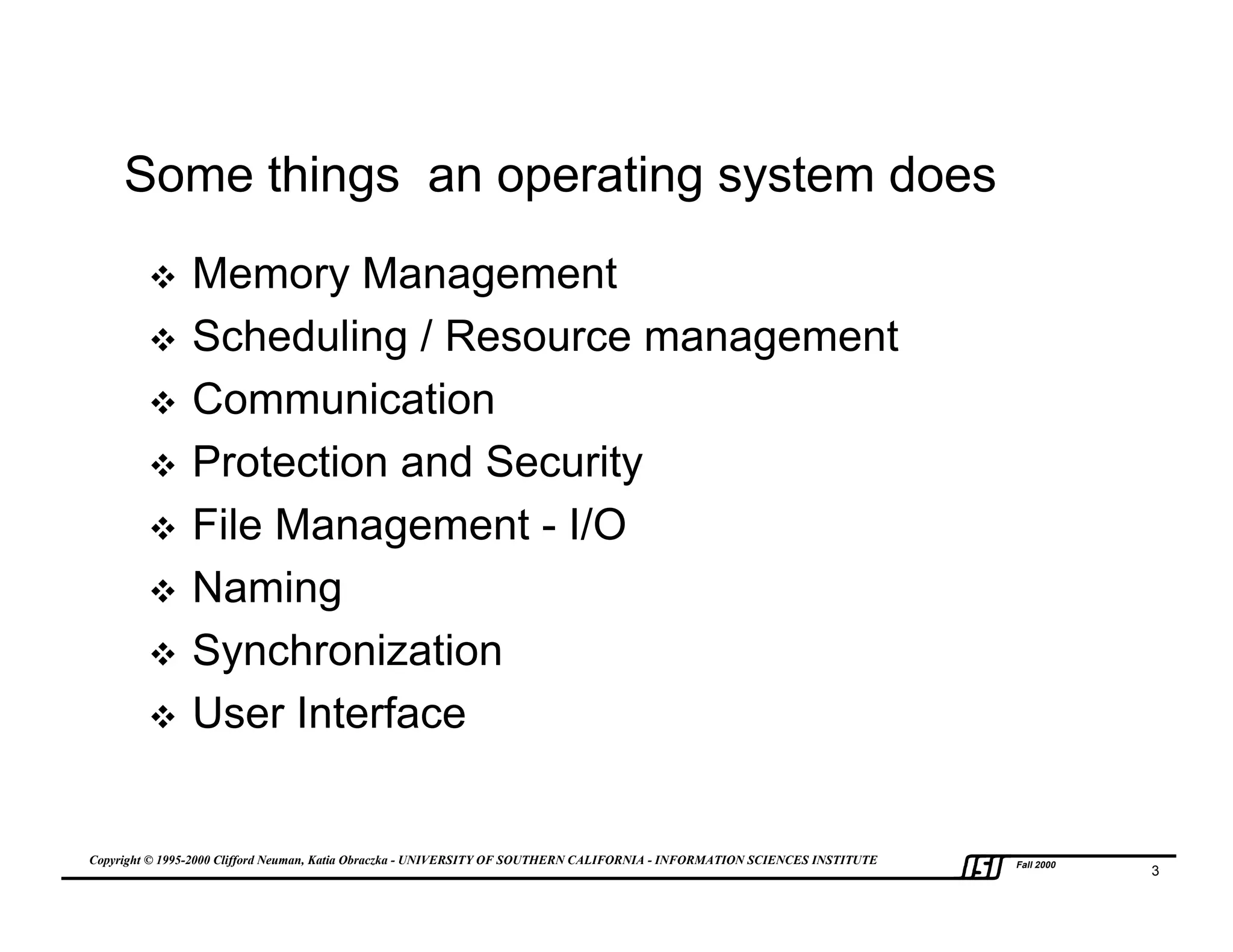 Some things an operating system does

❖ Memory Management
❖ Scheduling / Resource management
❖ Communication
❖ Protection and Security
❖ File Management - I/O
❖ Naming
❖ Synchronization
❖ User Interface

Copyright © 1995-2000 Clifford Neuman, Katia Obraczka - UNIVERSITY OF SOUTHERN CALIFORNIA - INFORMATION SCIENCES INSTITUTE

ISI Fall 2000

3